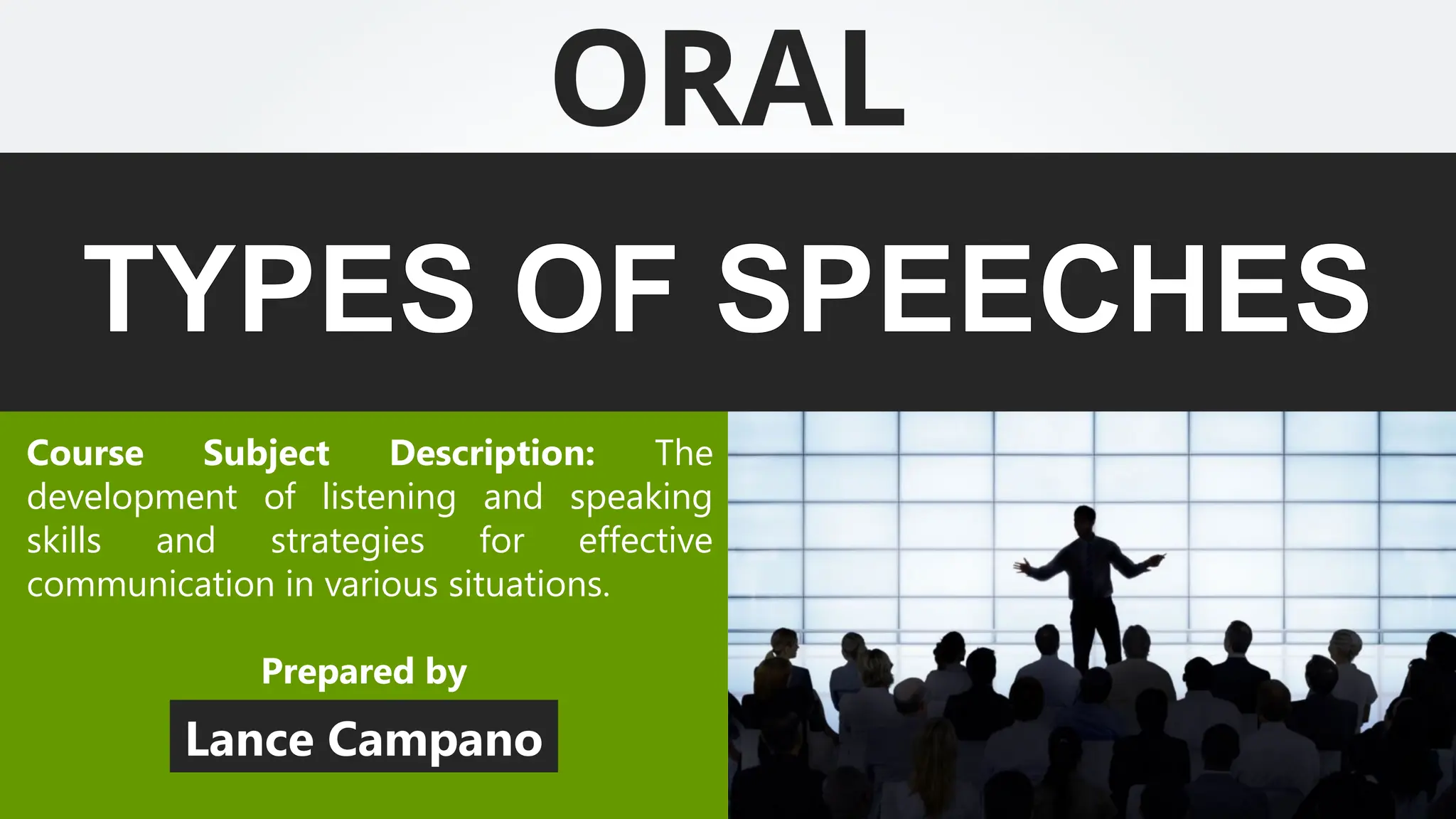 ORAL

TYPES OF SPEECHES

Course Subject Description: The development of listening and speaking skills and strategies for effective communication in various situations.

Prepared by

Lance Campano